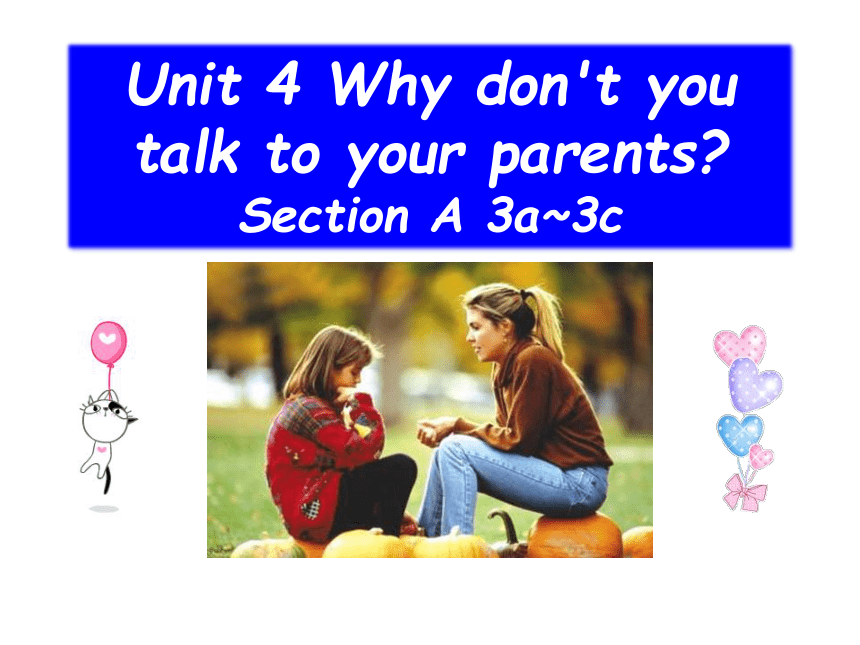 Unit 4 Why don't you talk to your parents?
Section A 3a~3c